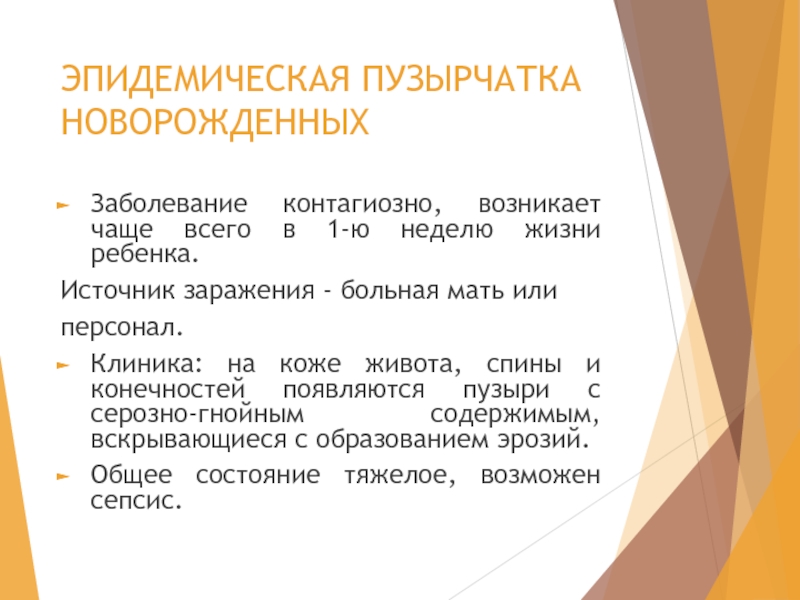 ЭПИДЕМИЧЕСКАЯ ПУЗЫРЧАТКА НОВОРОЖДЕННЫХ

Заболевание контагиозно, возникает чаще всего в 1-ю неделю жизни ребенка.

Источник заражения - больная мать или

персонал.

Клиника: на коже живота, спины и конечностей появляются пузыри с серозно-гнойным содержимым, вскрывающиеся с образованием эрозий.

Общее состояние тяжелое, возможен сепсис.